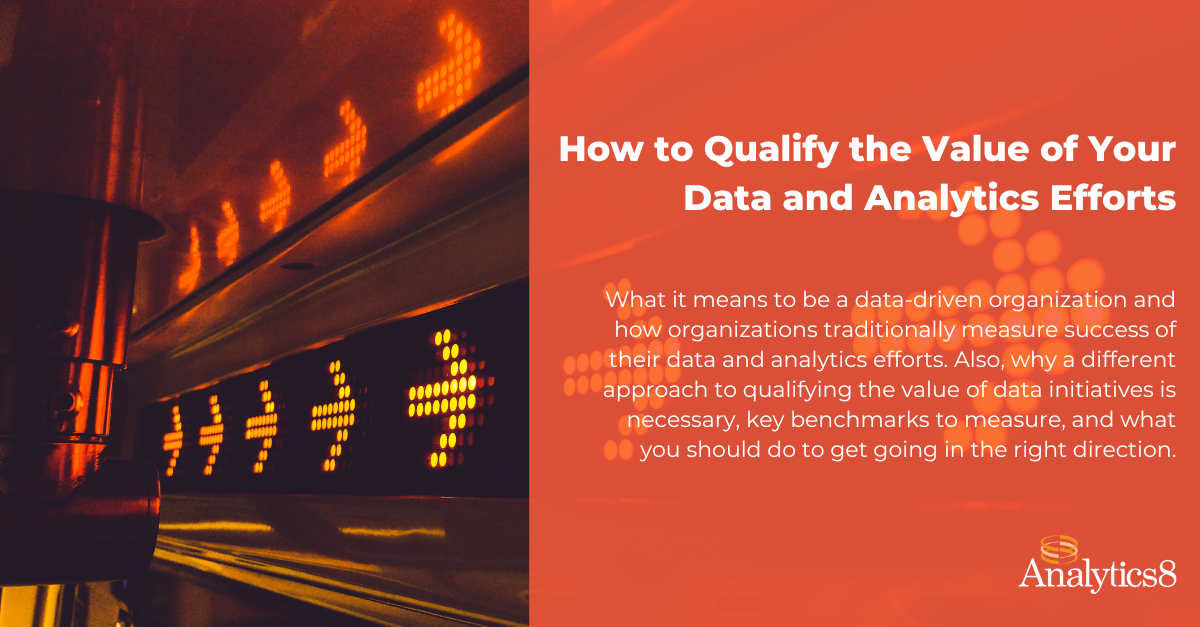 How to Qualify the Value of Your Data and Analytics Efforts

What it means to be a data-driven organization and how organizations traditionally measure success of their data and analytics efforts. Also, why a different approach to qualifying the value of data initiatives is necessary, key benchmarks to measure, and what you should do to get going in the right direction.

Analytics8